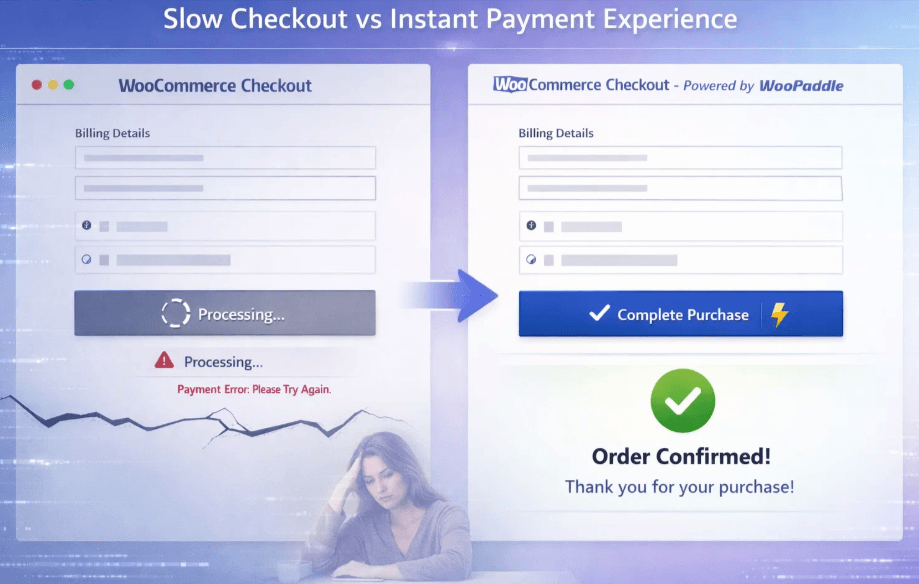 Slow Checkout vs Instant Payment Experience

WooCommerce Checkout

Billing Details

Processing...

Processing...

Payment Error: Please Try Again.

WooCommerce Checkout - Powered by WooPaddle

Billing Details

Complete Purchase

Order Confirmed!

Thank you for your purchase!